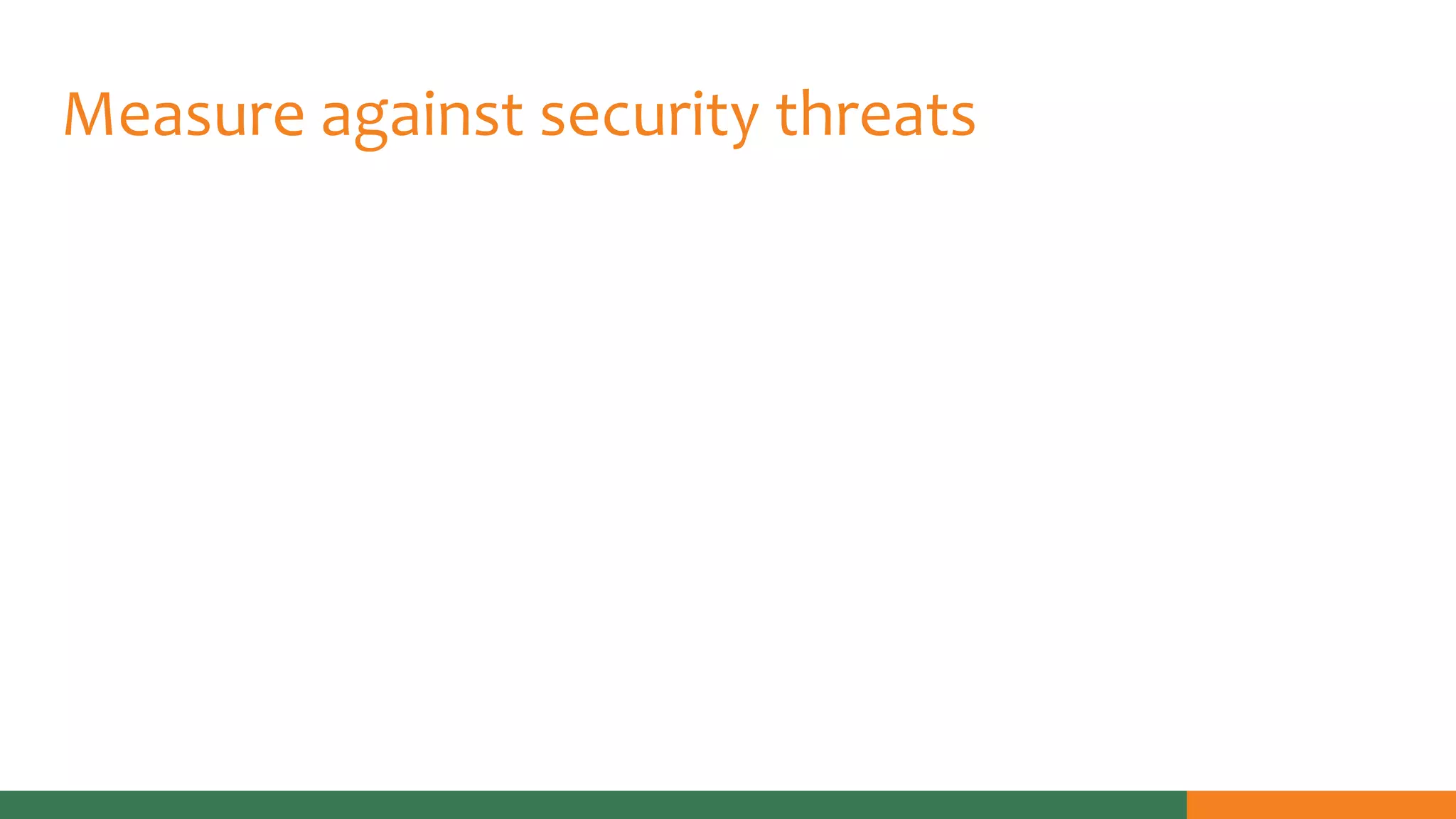 Measure against security threats